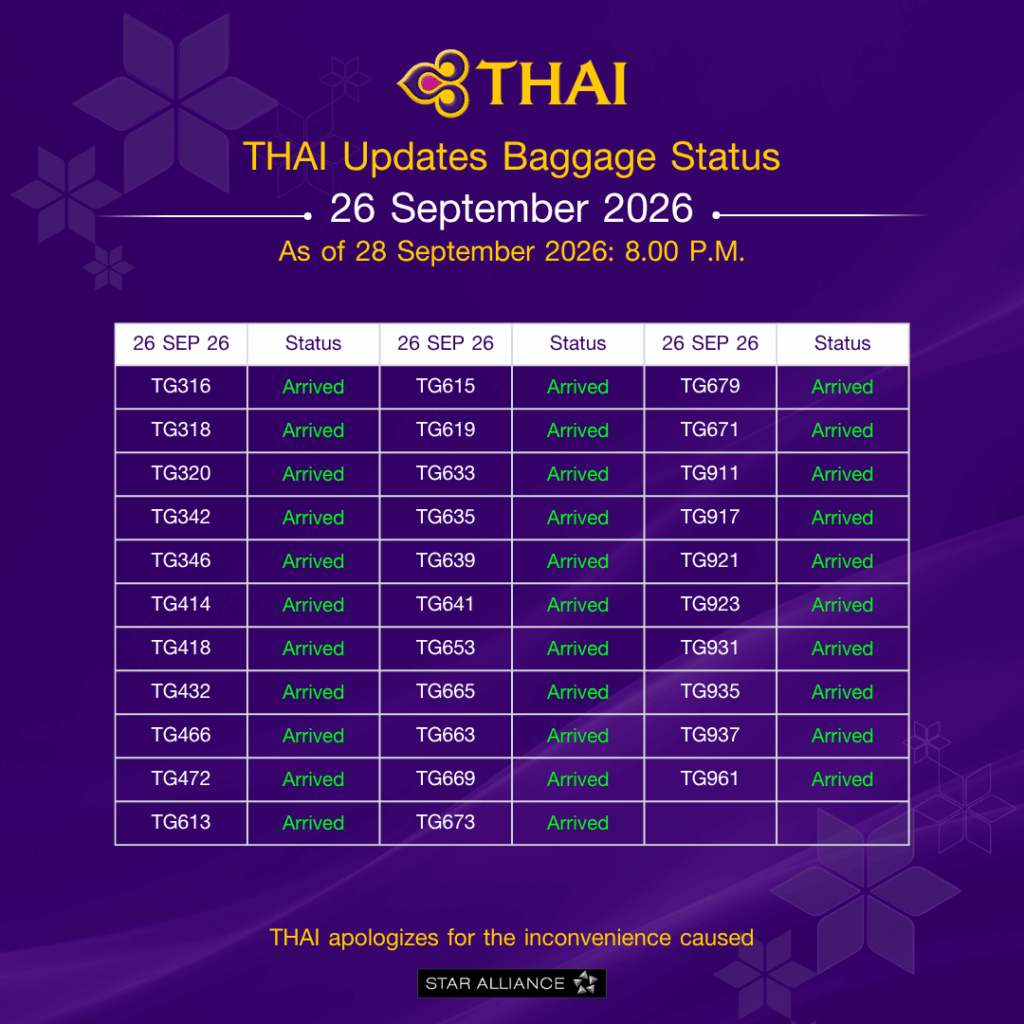 THAI

THAI Updates Baggage Status

26 September 2026

As of 28 September 2026: 8.00 P.M.

| 26 SEP 26 | Status | 26 SEP 26 | Status | 26 SEP 26 | Status |
|---|---|---|---|---|---|
| TG316 | Arrived | TG615 | Arrived | TG679 | Arrived |
| TG318 | Arrived | TG619 | Arrived | TG671 | Arrived |
| TG320 | Arrived | TG633 | Arrived | TG911 | Arrived |
| TG342 | Arrived | TG635 | Arrived | TG917 | Arrived |
| TG346 | Arrived | TG639 | Arrived | TG921 | Arrived |
| TG414 | Arrived | TG641 | Arrived | TG923 | Arrived |
| TG418 | Arrived | TG653 | Arrived | TG931 | Arrived |
| TG432 | Arrived | TG665 | Arrived | TG935 | Arrived |
| TG466 | Arrived | TG663 | Arrived | TG937 | Arrived |
| TG472 | Arrived | TG669 | Arrived | TG961 | Arrived |
| TG613 | Arrived | TG673 | Arrived | | |

THAI apologizes for the inconvenience caused

STAR ALLIANCE